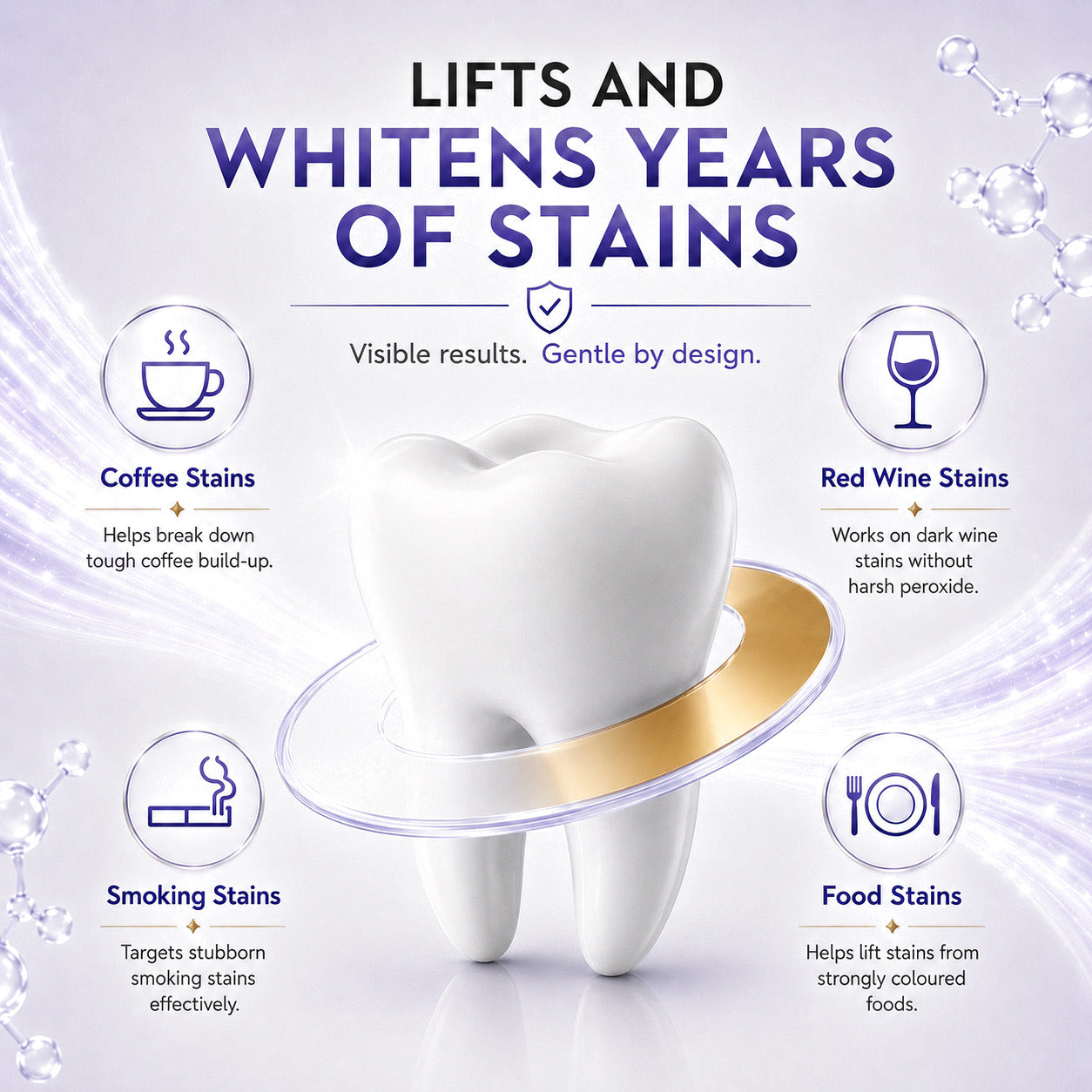 LIFTS AND
WHITENS YEARS OF STAINS

Visible results. Gentle by design.

Coffee Stains

Helps break down tough coffee build-up.

Red Wine Stains

Works on dark wine stains without harsh peroxide.

Smoking Stains

Targets stubborn smoking stains effectively.

Food Stains

Helps lift stains from strongly coloured foods.